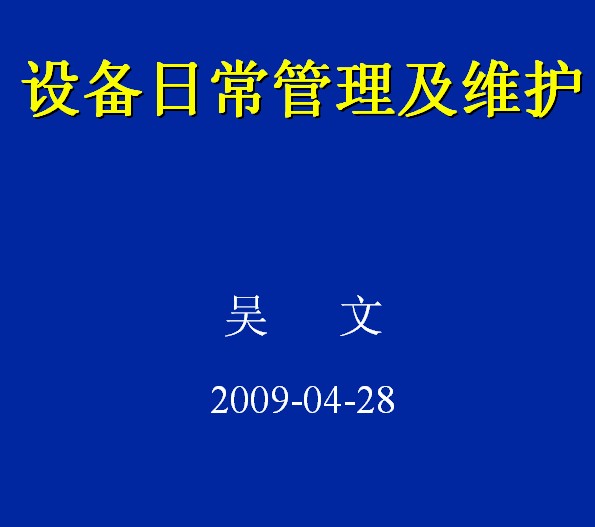 设备日常管理及维护

吴　　文

2009-04-28